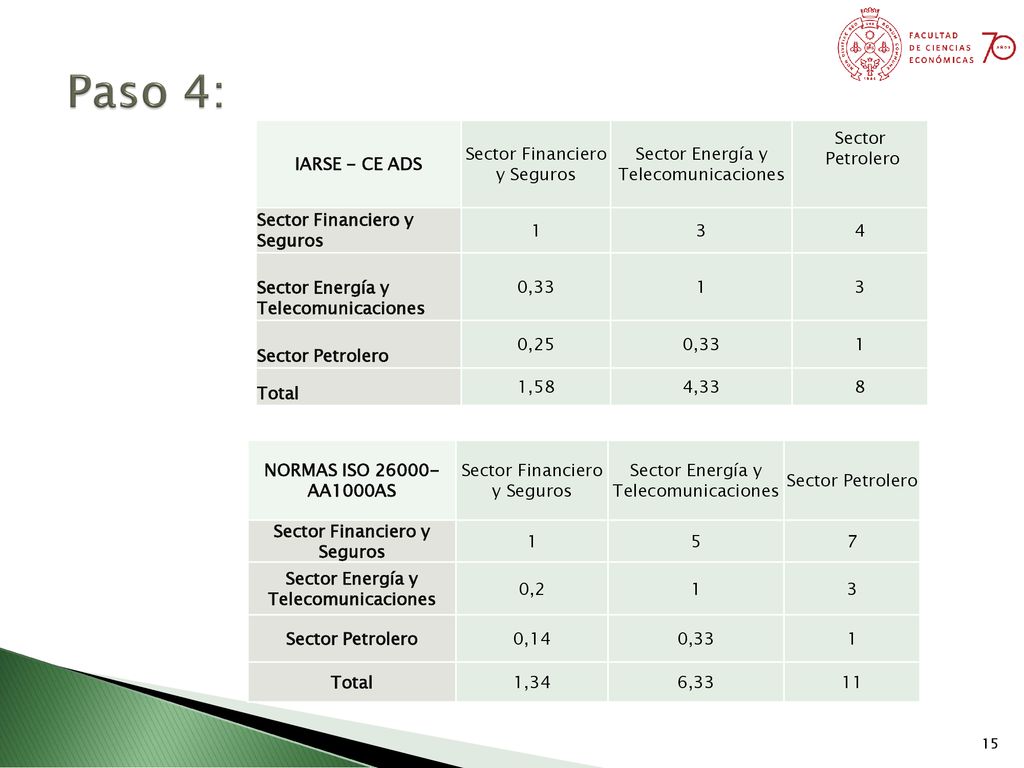 FACULTAD DE CIENCIAS ECONÓMICAS

70 AÑOS

Paso 4:

| IARSE - CE ADS | Sector Financiero y Seguros | Sector Energía y Telecomunicaciones | Sector Petrolero |
|---|---|---|---|
| Sector Financiero y Seguros | 1 | 3 | 4 |
| Sector Energía y Telecomunicaciones | 0,33 | 1 | 3 |
| Sector Petrolero | 0,25 | 0,33 | 1 |
| Total | 1,58 | 4,33 | 8 |

| NORMAS ISO 26000-AA1000AS | Sector Financiero y Seguros | Sector Energía y Telecomunicaciones | Sector Petrolero |
|---|---|---|---|
| Sector Financiero y Seguros | 1 | 5 | 7 |
| Sector Energía y Telecomunicaciones | 0,2 | 1 | 3 |
| Sector Petrolero | 0,14 | 0,33 | 1 |
| Total | 1,34 | 6,33 | 11 |

15